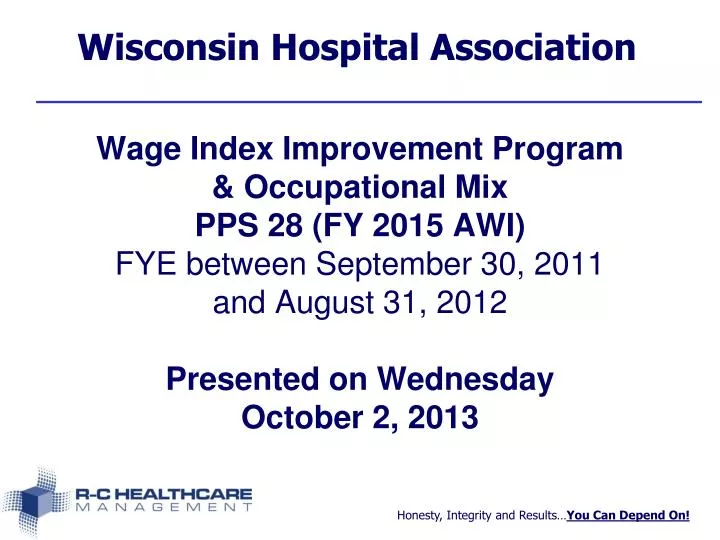 Wisconsin Hospital Association

Wage Index Improvement Program
& Occupational Mix
PPS 28 (FY 2015 AWI)
FYE between September 30, 2011
and August 31, 2012

Presented on Wednesday
October 2, 2013

R-C HEALTHCARE
MANAGEMENT

Honesty, Integrity and Results…You Can Depend On!